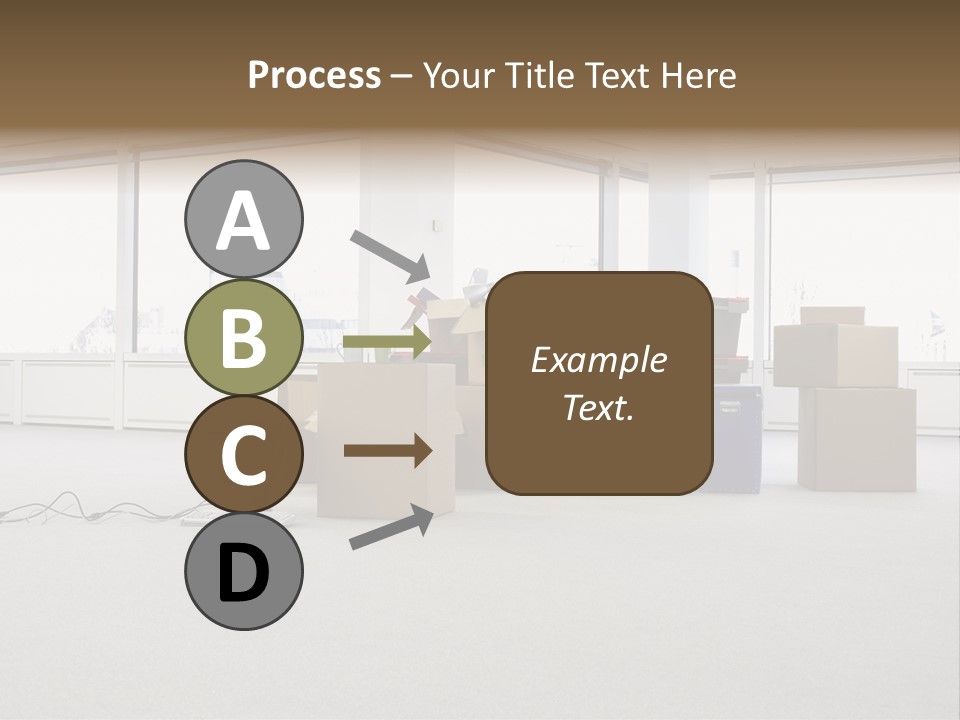 Process – Your Title Text Here

A

B

C

D

Example Text.